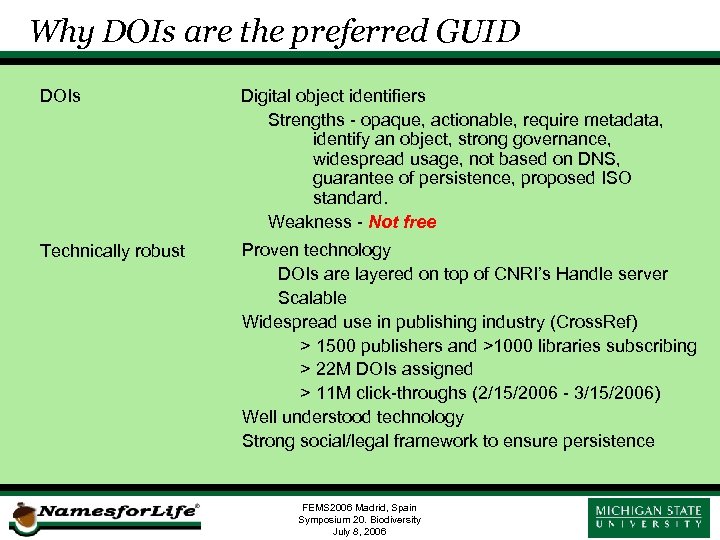 Why DOIs are the preferred GUID

DOIs

Digital object identifiers

Strengths - opaque, actionable, require metadata, identify an object, strong governance, widespread usage, not based on DNS, guarantee of persistence, proposed ISO standard.

Weakness - Not free

Technically robust

Proven technology

DOIs are layered on top of CNRI's Handle server

Scalable

Widespread use in publishing industry (CrossRef)

> 1500 publishers and >1000 libraries subscribing

> 22M DOIs assigned

> 11M click-throughs (2/15/2006 - 3/15/2006)

Well understood technology

Strong social/legal framework to ensure persistence

NamesforLife®

FEMS2006 Madrid, Spain
Symposium 20. Biodiversity
July 8, 2006

MICHIGAN STATE
UNIVERSITY